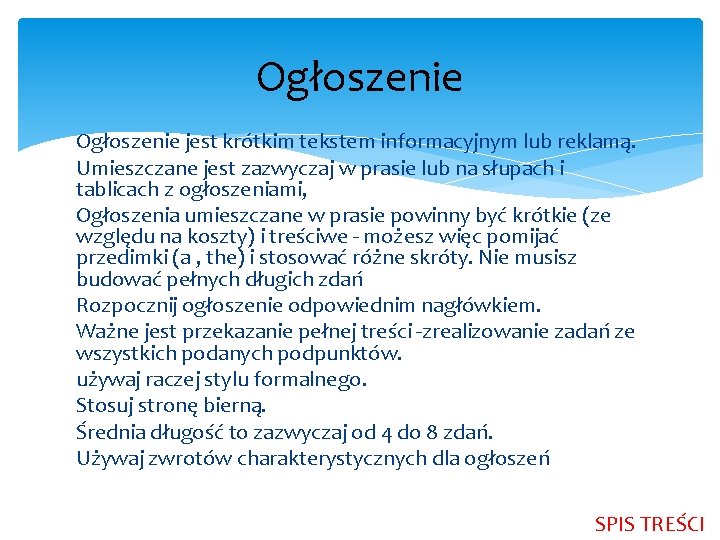 Ogłoszenie

Ogłoszenie jest krótkim tekstem informacyjnym lub reklamą.

Umieszczane jest zazwyczaj w prasie lub na słupach i tablicach z ogłoszeniami,

Ogłoszenia umieszczane w prasie powinny być krótkie (ze względu na koszty) i treściwe - możesz więc pomijać przedimki (a , the) i stosować różne skróty. Nie musisz budować pełnych długich zdań

Rozpocznij ogłoszenie odpowiednim nagłówkiem.

Ważne jest przekazanie pełnej treści -zrealizowanie zadań ze wszystkich podanych podpunktów.

używaj raczej stylu formalnego.

Stosuj stronę bierną.

Średnia długość to zazwyczaj od 4 do 8 zdań.

Używaj zwrotów charakterystycznych dla ogłoszeń

SPIS TREŚCI